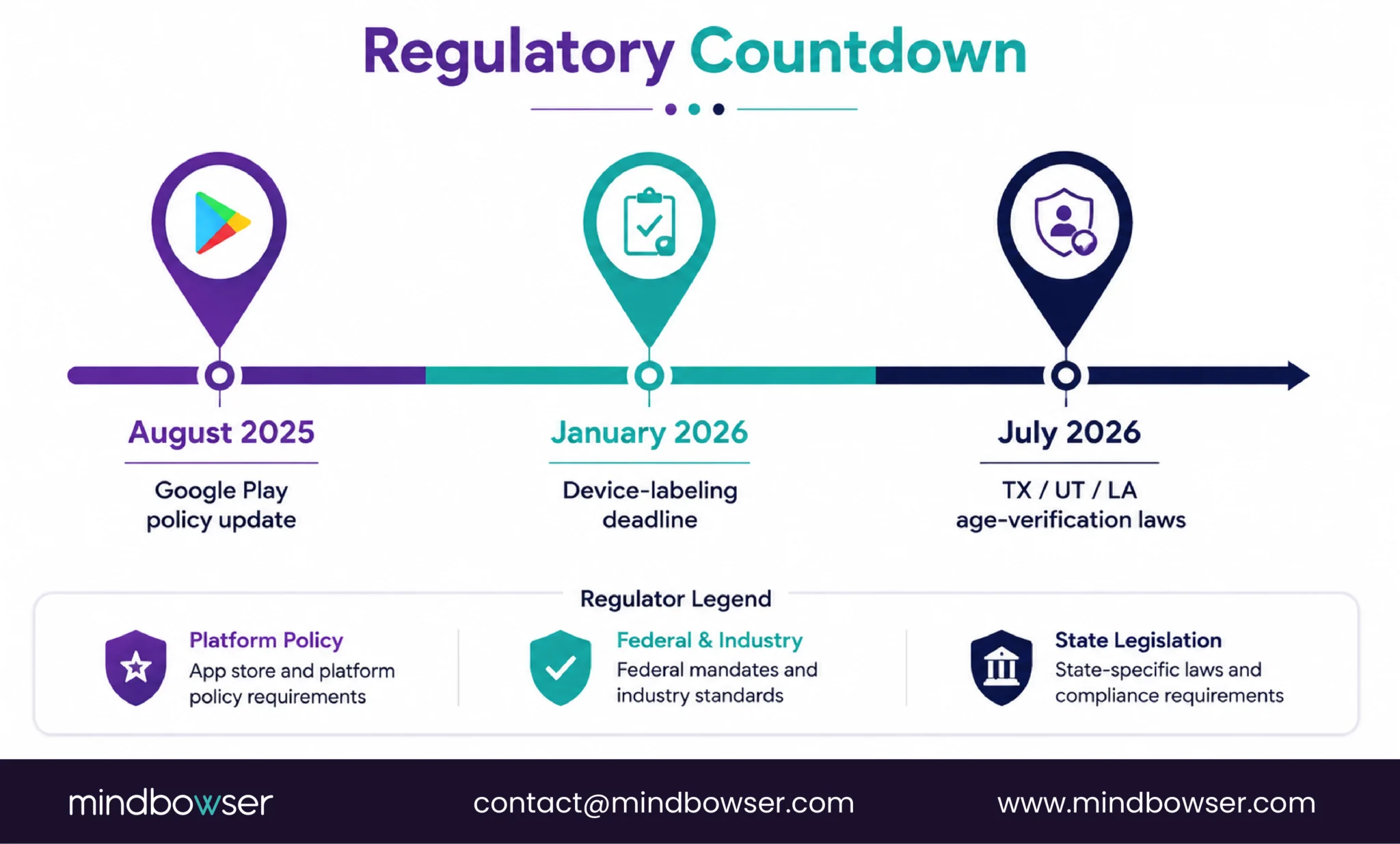 Regulatory Countdown

August 2025

Google Play policy update

January 2026

Device-labeling deadline

July 2026

TX / UT / LA age-verification laws

Regulator Legend

Platform Policy
App store and platform policy requirements

Federal & Industry
Federal mandates and industry standards

State Legislation
State-specific laws and compliance requirements

mindbowser

contact@mindbowser.com

www.mindbowser.com